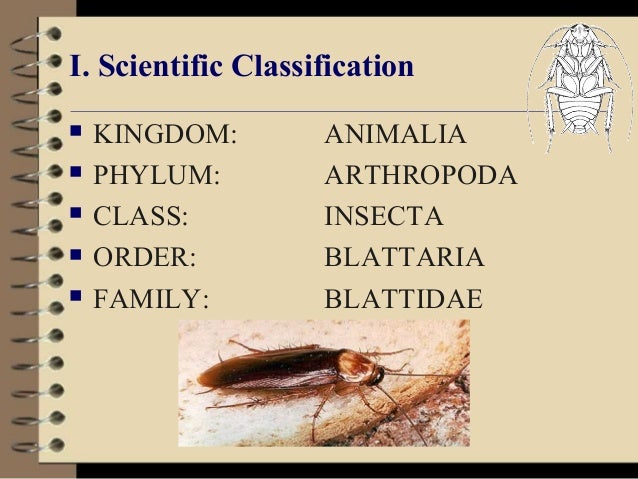 I. Scientific Classification

- KINGDOM: ANIMALIA
- PHYLUM: ARTHROPODA
- CLASS: INSECTA
- ORDER: BLATTARIA
- FAMILY: BLATTIDAE